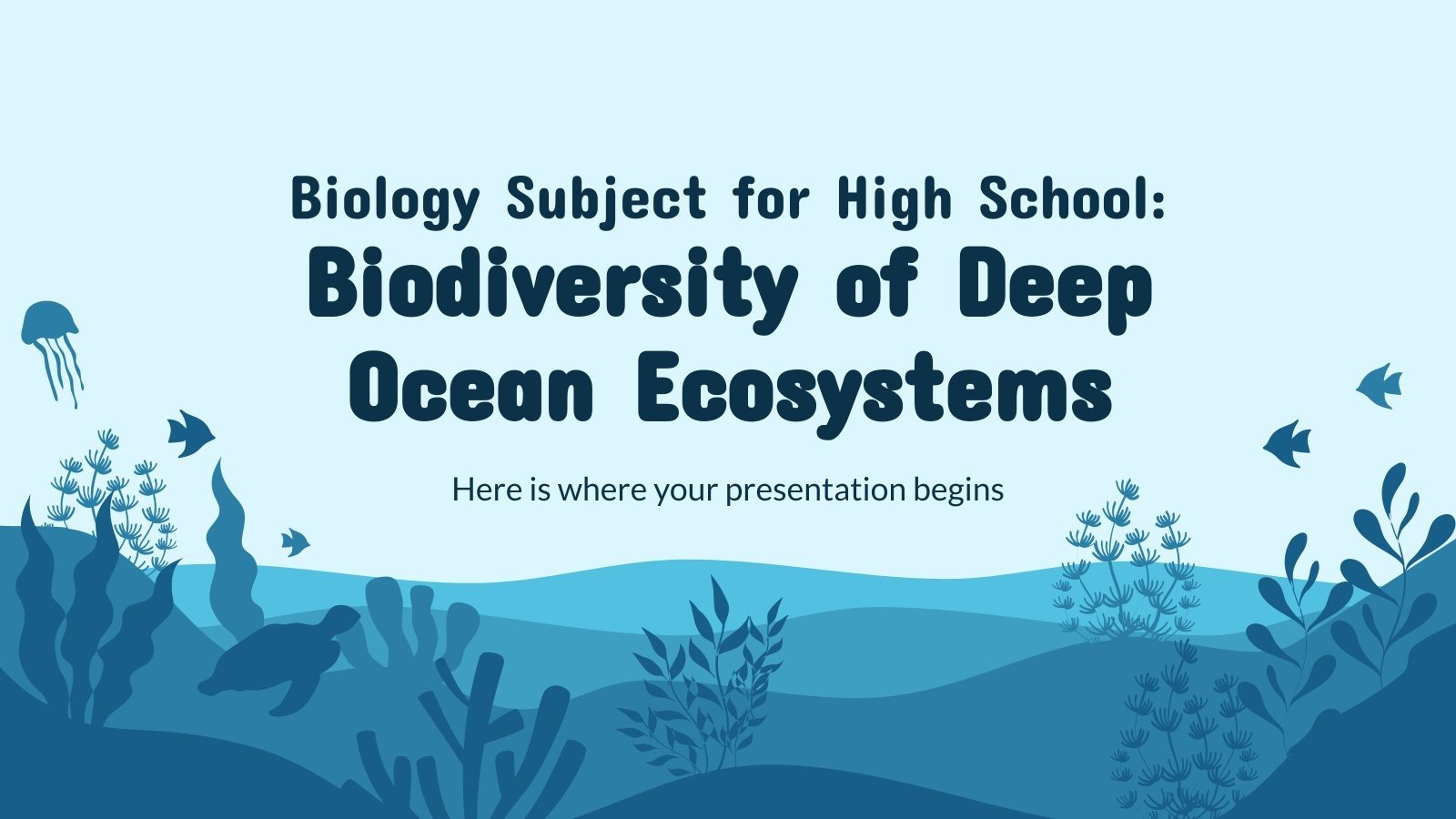 Biology Subject for High School:
Biodiversity of Deep Ocean Ecosystems

Here is where your presentation begins